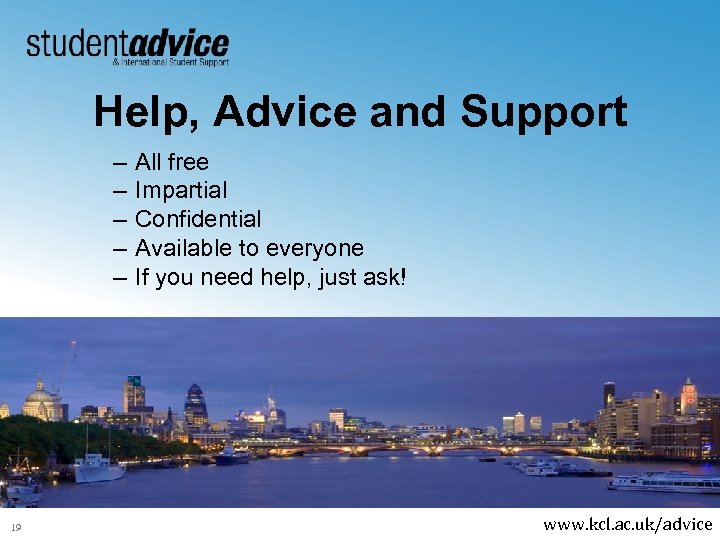 studentadvice
& International Student Support

Help, Advice and Support

– All free
– Impartial
– Confidential
– Available to everyone
– If you need help, just ask!

19

www.kcl.ac.uk/advice